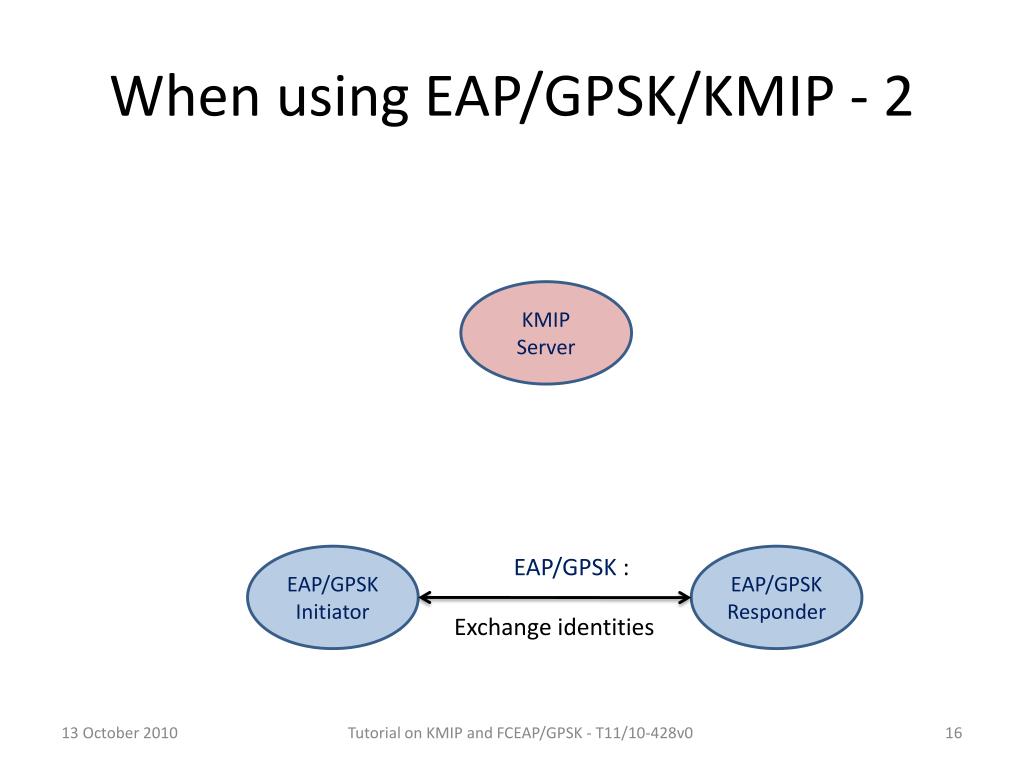 When using EAP/GPSK/KMIP - 2

KMIP
Server

EAP/GPSK
Initiator

EAP/GPSK :

Exchange identities

EAP/GPSK
Responder

13 October 2010

Tutorial on KMIP and FCEAP/GPSK - T11/10-428v0

16